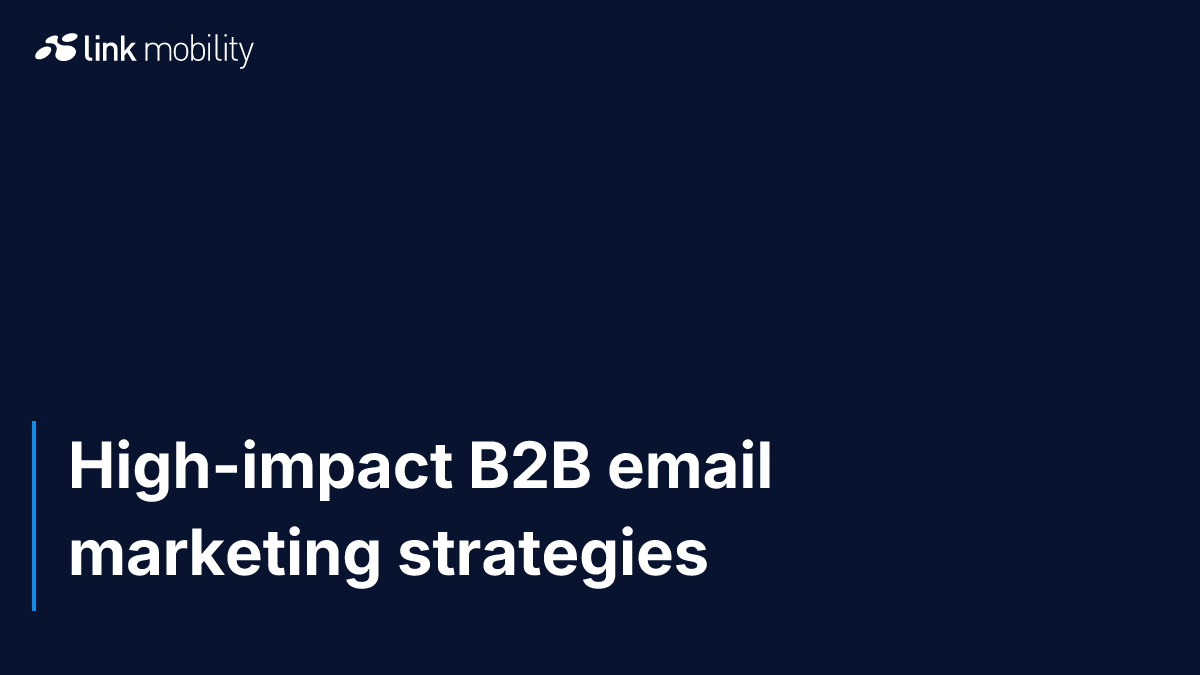 link mobility

High-impact B2B email marketing strategies